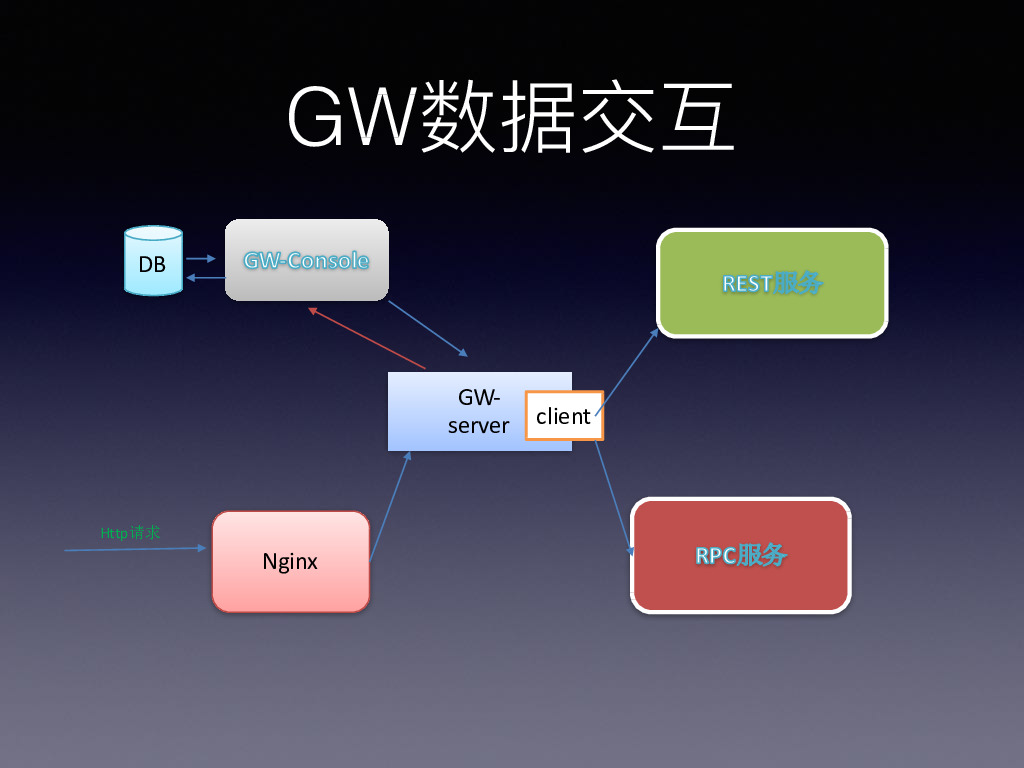 GW数据交互

DB

GW-Console

REST服务

GW-server

client

Http请求

Nginx

RPC服务